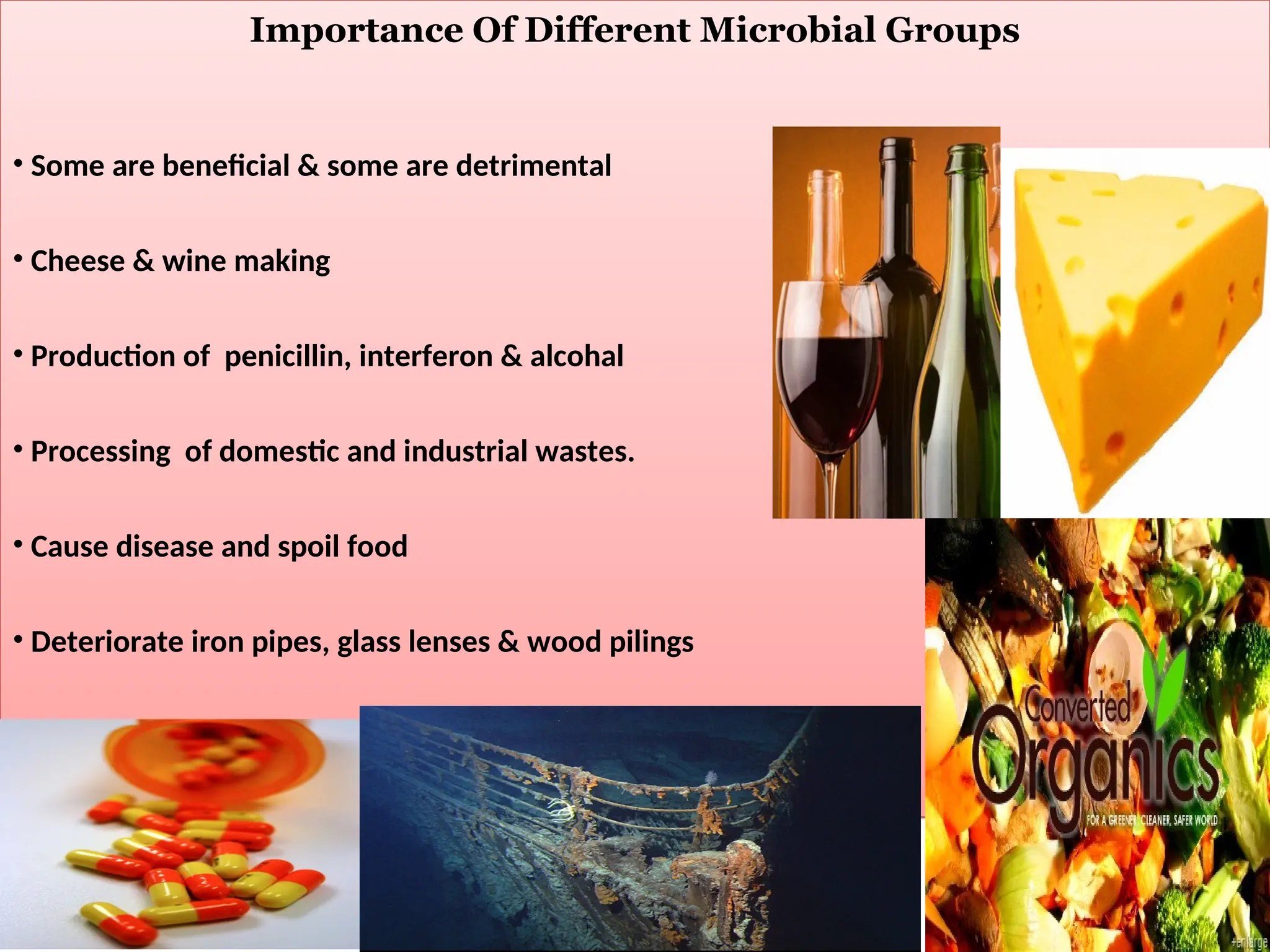 Importance Of Different Microbial Groups

• Some are beneficial & some are detrimental

• Cheese & wine making

• Production of penicillin, interferon & alcohal

• Processing of domestic and industrial wastes.

• Cause disease and spoil food

• Deteriorate iron pipes, glass lenses & wood pilings

Converted Organics

FOR A GREENER, CLEANER, SAFER WORLD

+enlarge